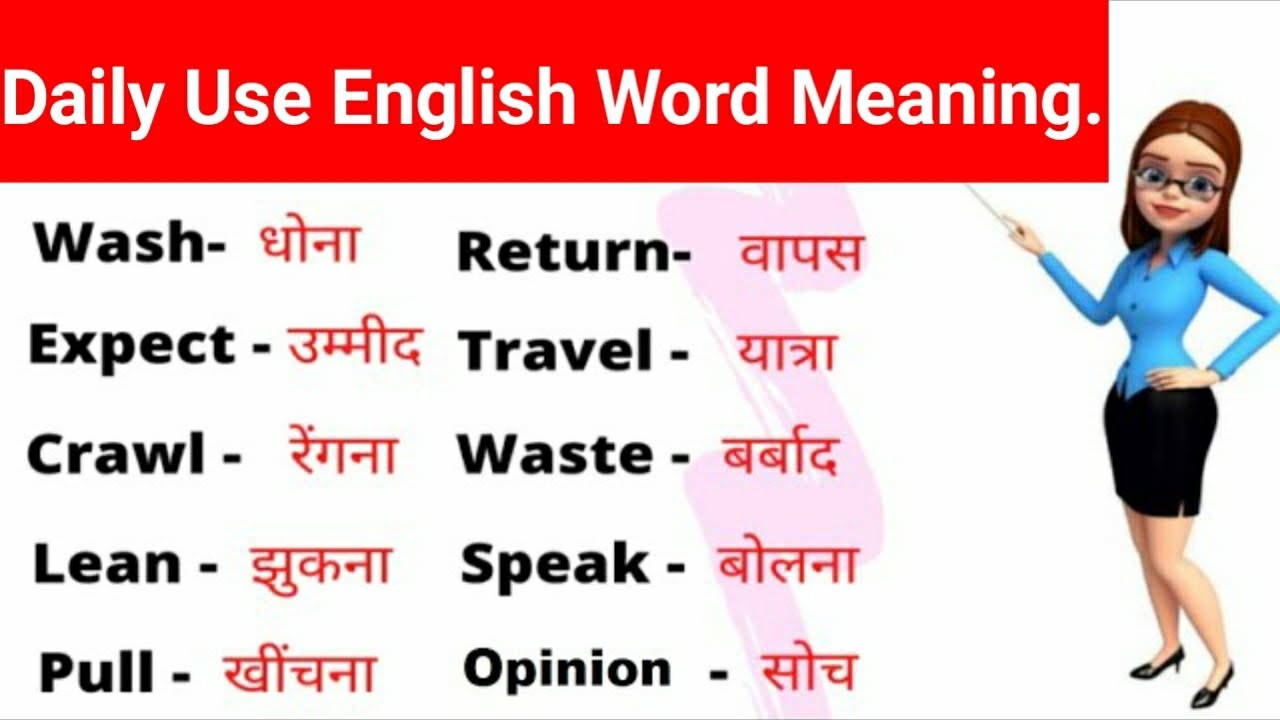 Daily Use English Word Meaning.

Wash- धोना
Expect - उम्मीद
Crawl - रेंगना
Lean - झुकना
Pull - खींचना

Return- वापस
Travel - यात्रा
Waste - बर्बाद
Speak - बोलना
Opinion - सोच